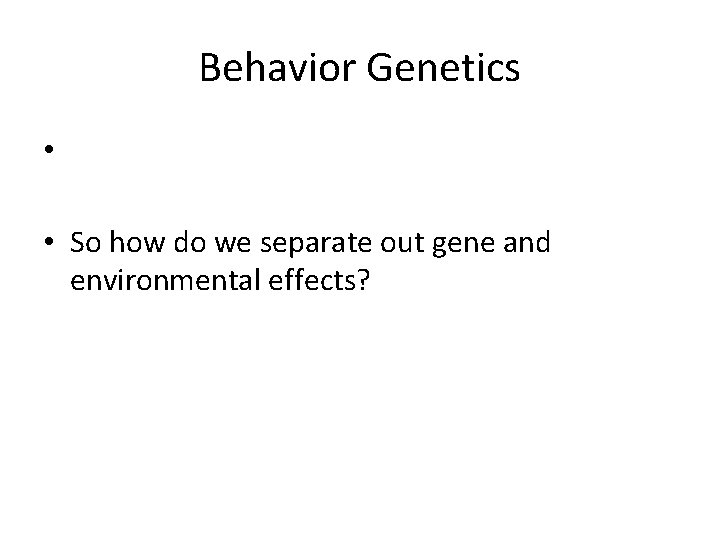 Behavior Genetics

•

• So how do we separate out gene and environmental effects?